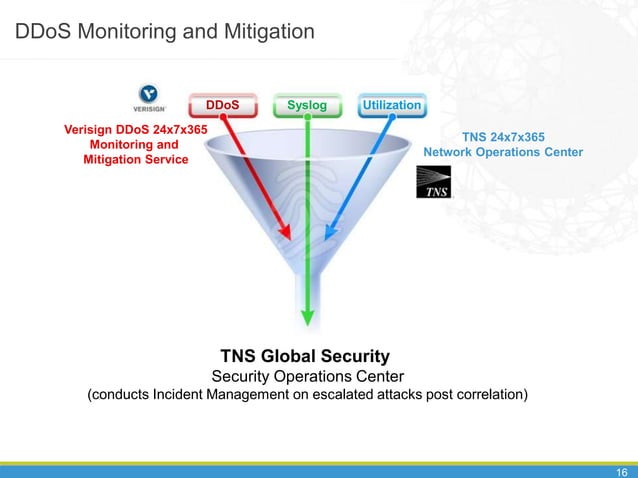 DDoS Monitoring and Mitigation

VERISIGN

DDoS

Syslog

Utilization

Verisign DDoS 24x7x365 Monitoring and Mitigation Service

TNS 24x7x365 Network Operations Center

TNS

TNS Global Security
Security Operations Center
(conducts Incident Management on escalated attacks post correlation)

16